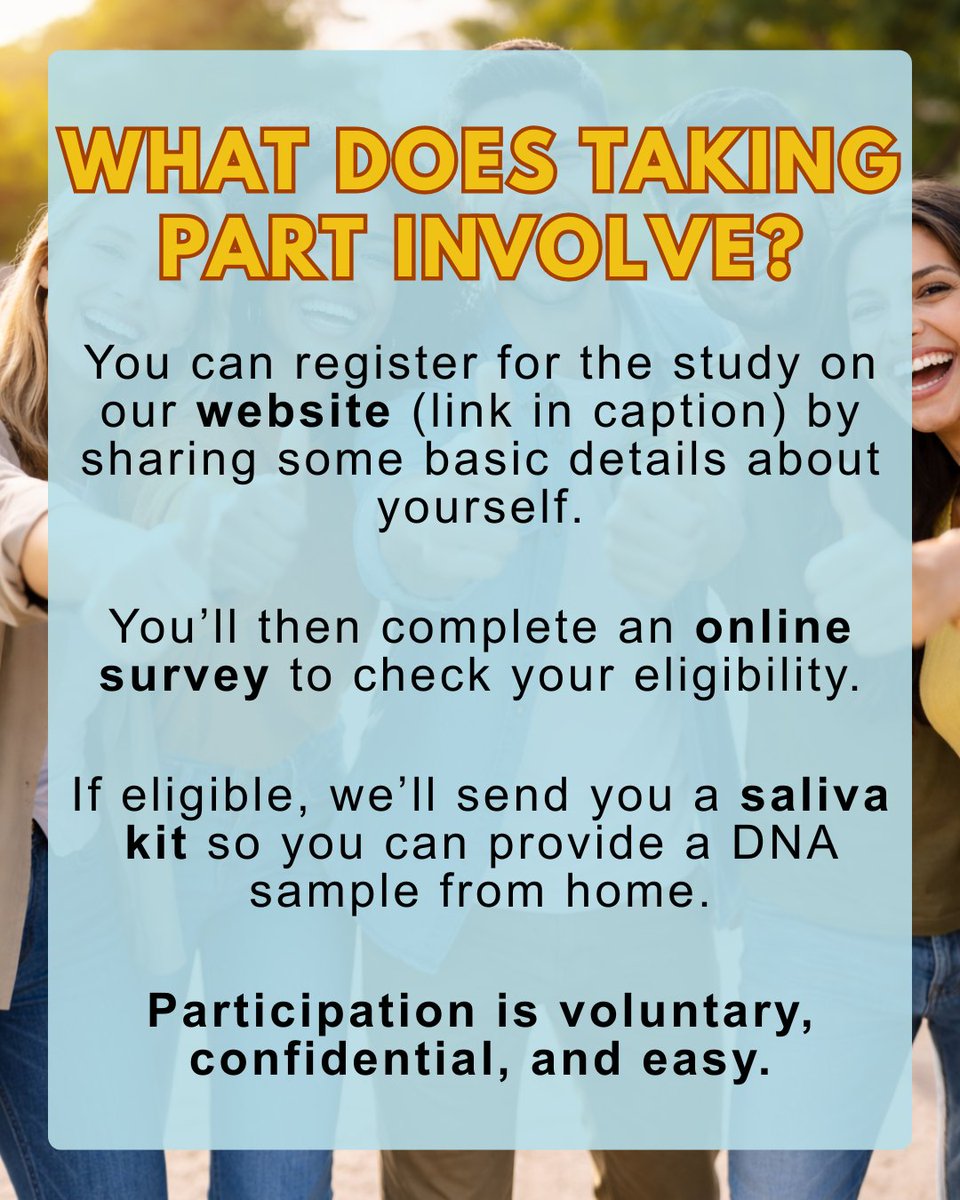 WHAT DOES TAKING PART INVOLVE?

You can register for the study on our website (link in caption) by sharing some basic details about yourself.

You'll then complete an online survey to check your eligibility.

If eligible, we'll send you a saliva kit so you can provide a DNA sample from home.

Participation is voluntary, confidential, and easy.